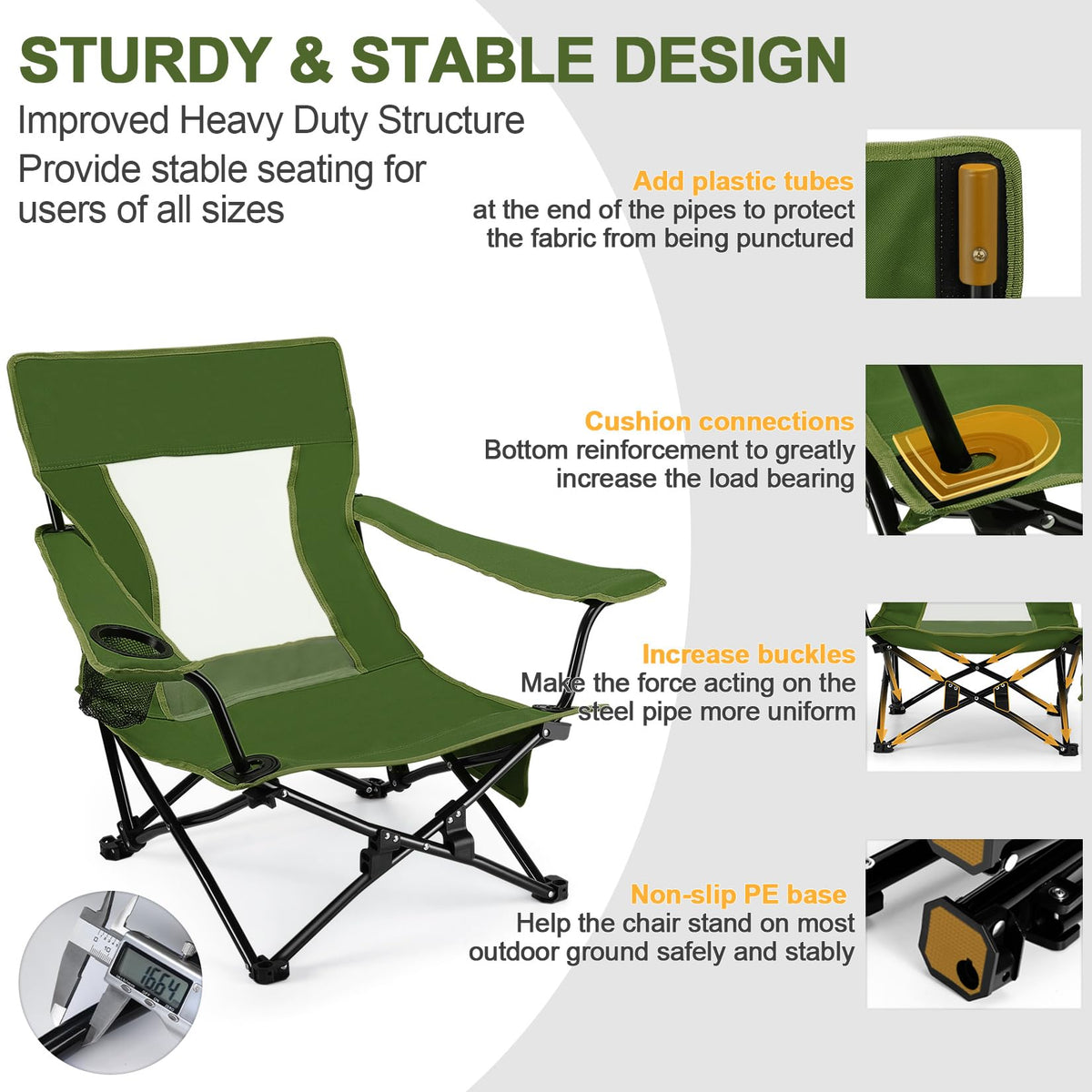 STURDY & STABLE DESIGN

Improved Heavy Duty Structure

Provide stable seating for users of all sizes

Add plastic tubes
at the end of the pipes to protect the fabric from being punctured

Cushion connections
Bottom reinforcement to greatly increase the load bearing

Increase buckles
Make the force acting on the steel pipe more uniform

Non-slip PE base
Help the chair stand on most outdoor ground safely and stably

16.64